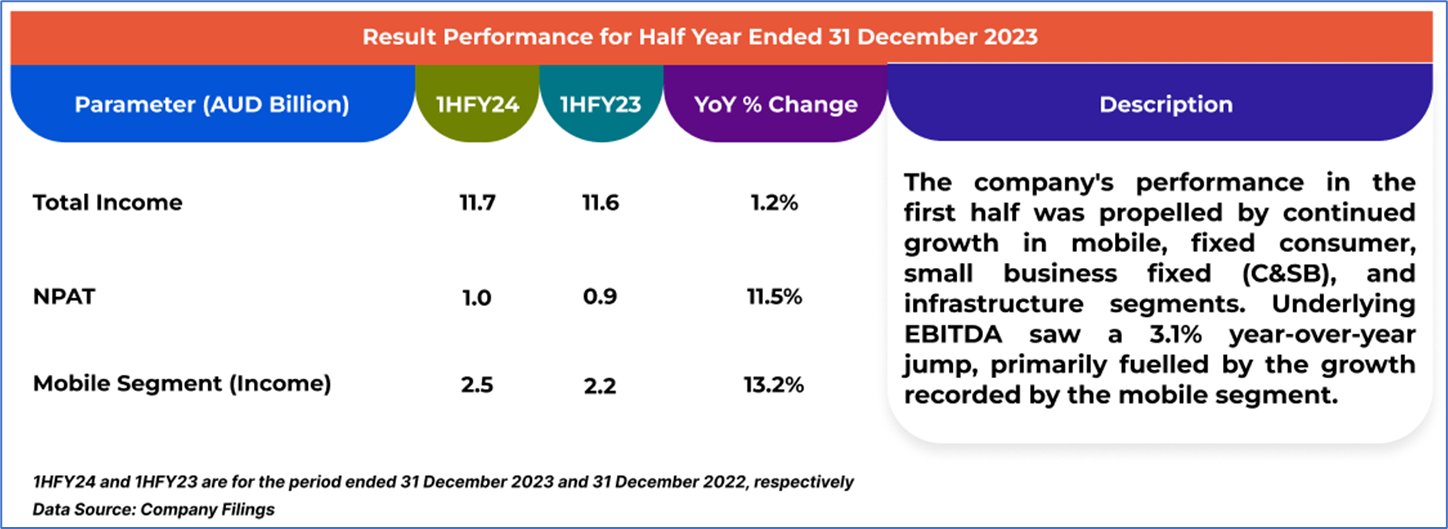 Result Performance for Half Year Ended 31 December 2023

| Parameter (AUD Billion) | 1HFY24 | 1HFY23 | YoY % Change |
|---|---|---|---|
| Total Income | 11.7 | 11.6 | 1.2% |
| NPAT | 1.0 | 0.9 | 11.5% |
| Mobile Segment (Income) | 2.5 | 2.2 | 13.2% |

Description

The company's performance in the first half was propelled by continued growth in mobile, fixed consumer, small business fixed (C&SB), and infrastructure segments. Underlying EBITDA saw a 3.1% year-over-year jump, primarily fuelled by the growth recorded by the mobile segment.

1HFY24 and 1HFY23 are for the period ended 31 December 2023 and 31 December 2022, respectively
Data Source: Company Filings